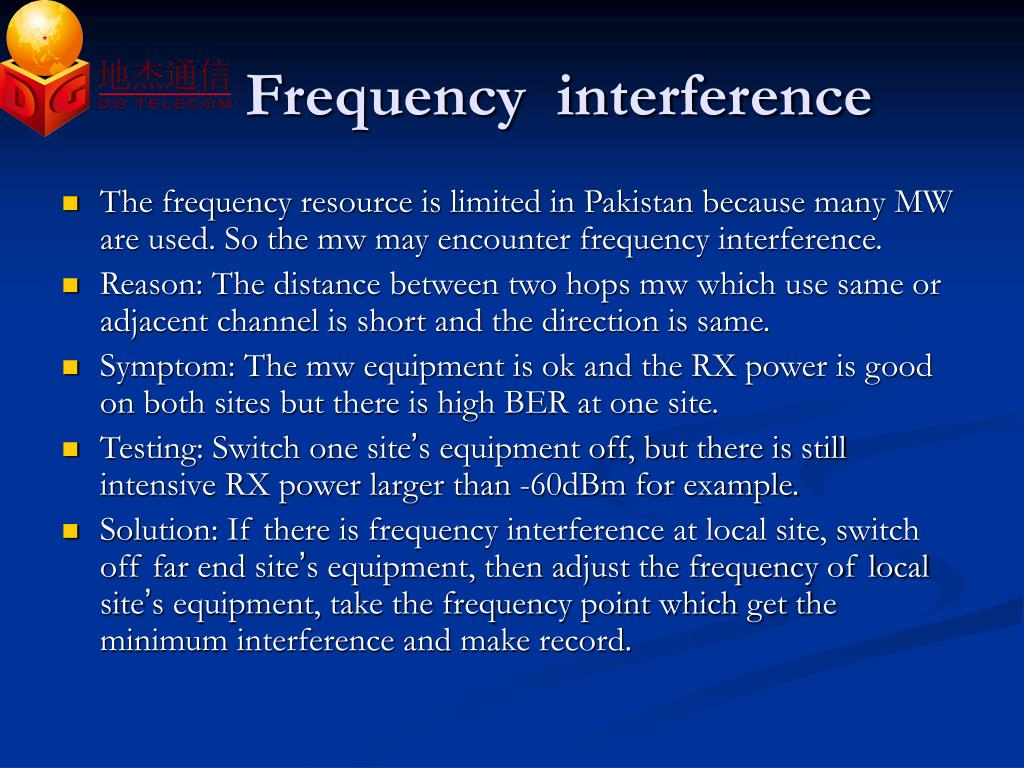 DG 地杰通信 DG TELECOM

Frequency interference

The frequency resource is limited in Pakistan because many MW are used. So the mw may encounter frequency interference.

Reason: The distance between two hops mw which use same or adjacent channel is short and the direction is same.

Symptom: The mw equipment is ok and the RX power is good on both sites but there is high BER at one site.

Testing: Switch one site's equipment off, but there is still intensive RX power larger than -60dBm for example.

Solution: If there is frequency interference at local site, switch off far end site's equipment, then adjust the frequency of local site's equipment, take the frequency point which get the minimum interference and make record.